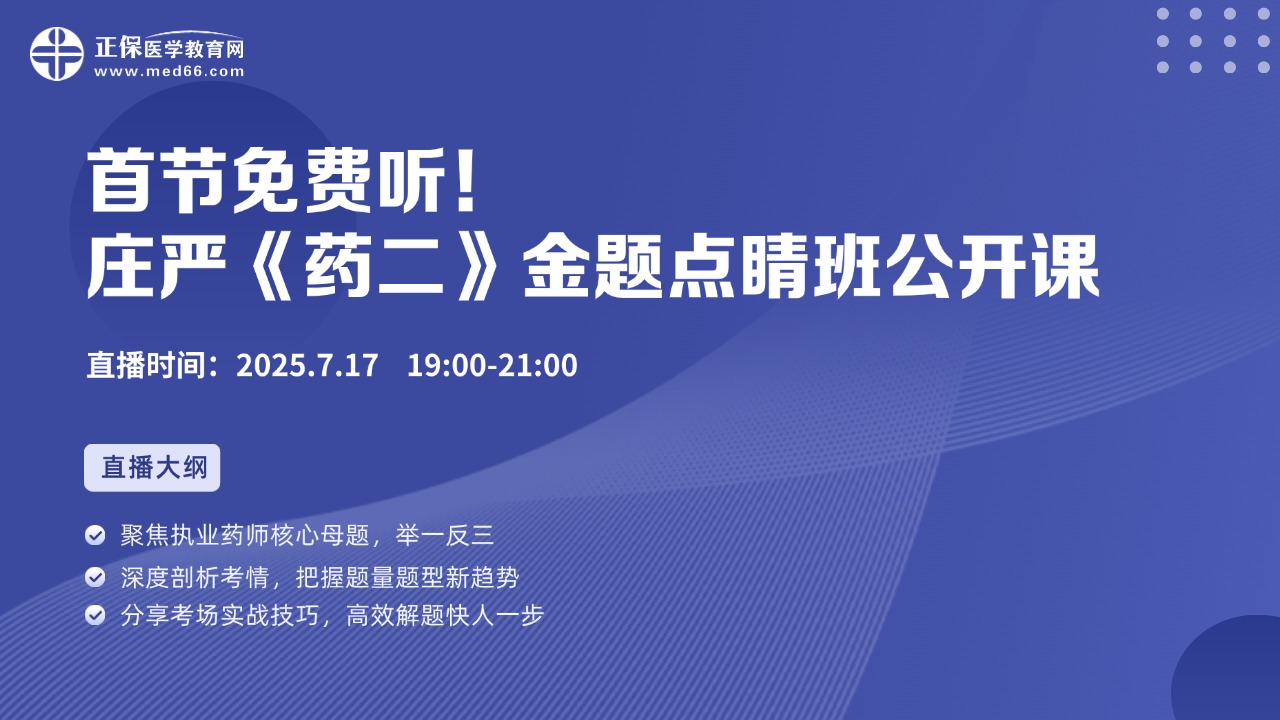 正保医学教育网
www.med66.com

首节免费听！
庄严《药二》金题点睛班公开课

直播时间：2025.7.17　19:00-21:00

直播大纲

聚焦执业药师核心母题，举一反三
深度剖析考情，把握题量题型新趋势
分享考场实战技巧，高效解题快人一步